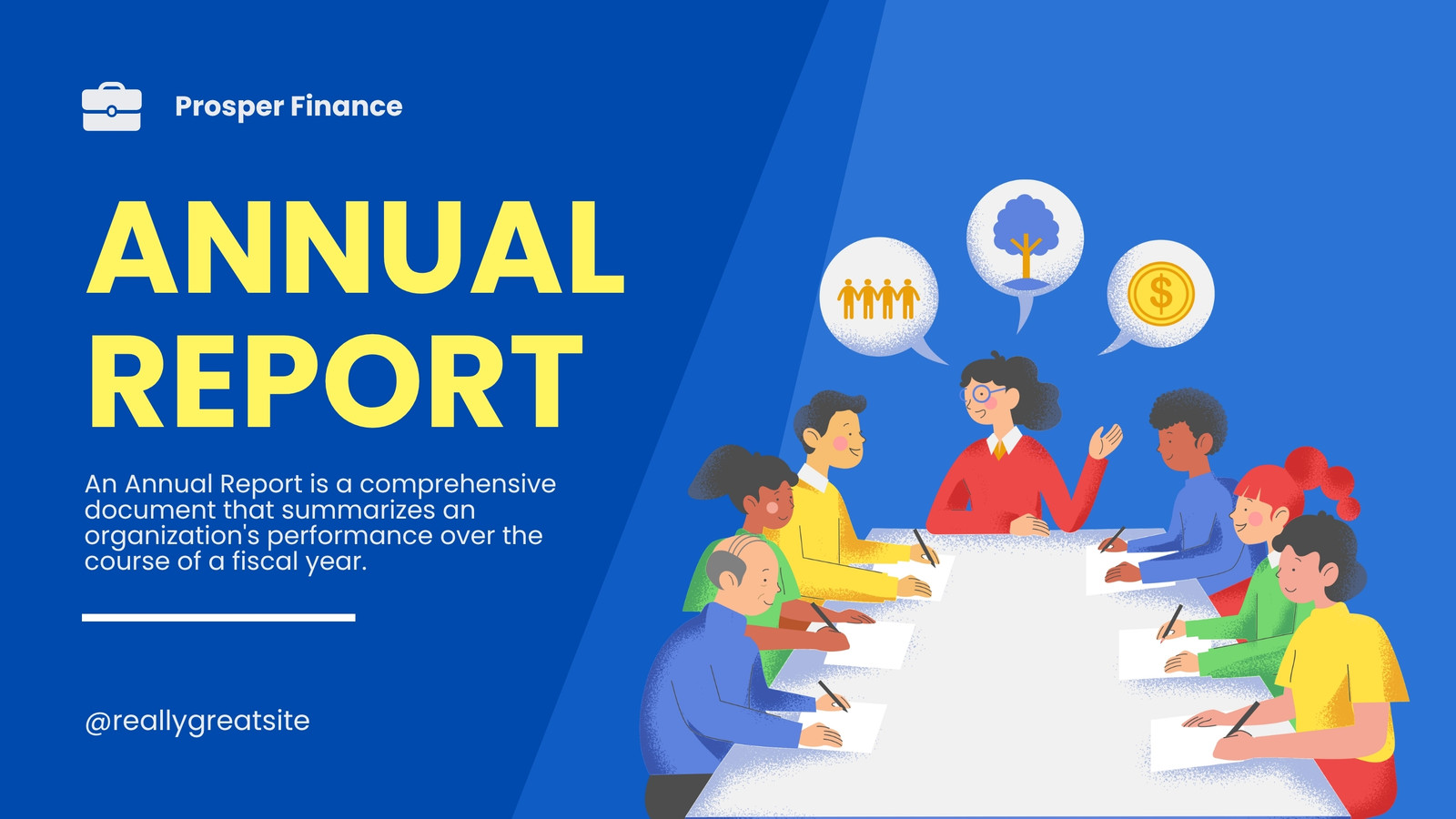 Prosper Finance

ANNUAL REPORT

An Annual Report is a comprehensive document that summarizes an organization's performance over the course of a fiscal year.

@reallygreatsite

$